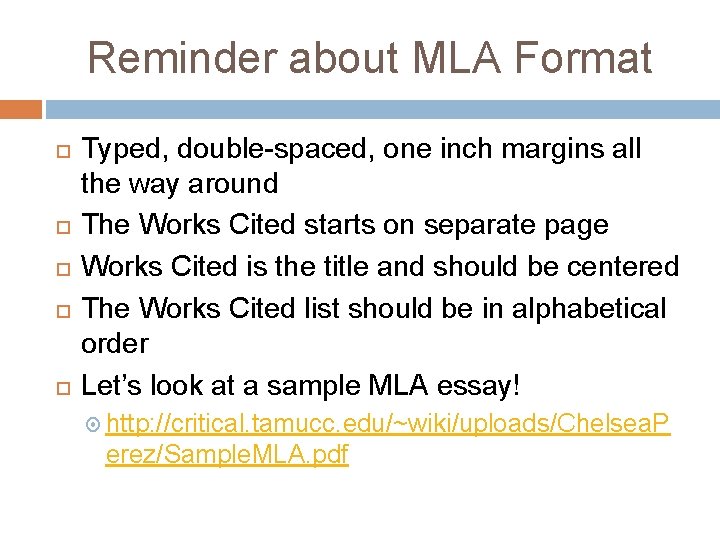 Reminder about MLA Format

Typed, double-spaced, one inch margins all the way around

The Works Cited starts on separate page

Works Cited is the title and should be centered

The Works Cited list should be in alphabetical order

Let's look at a sample MLA essay!

http://critical.tamucc.edu/~wiki/uploads/ChelseaPerez/SampleMLA.pdf